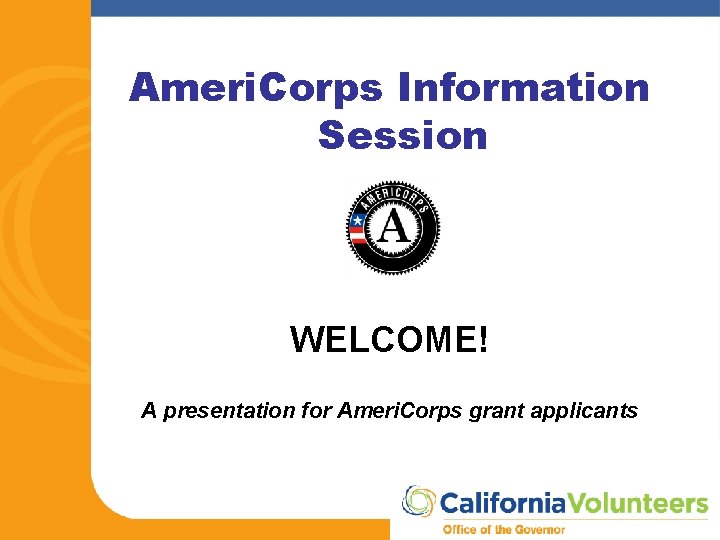 AmeriCorps Information Session

AMERICORPS
A

WELCOME!

A presentation for AmeriCorps grant applicants

CaliforniaVolunteers
Office of the Governor